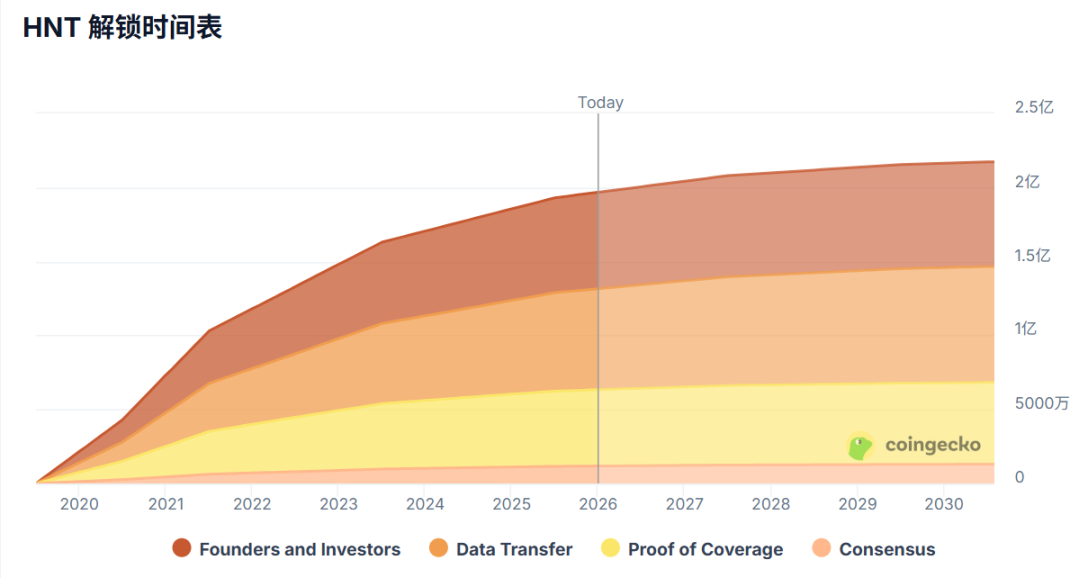 HNT 解锁时间表

Today

2.5亿
2亿
1.5亿
1亿
5000万
0

coingecko

2020 2021 2022 2023 2024 2025 2026 2027 2028 2029 2030

Founders and Investors   Data Transfer   Proof of Coverage   Consensus